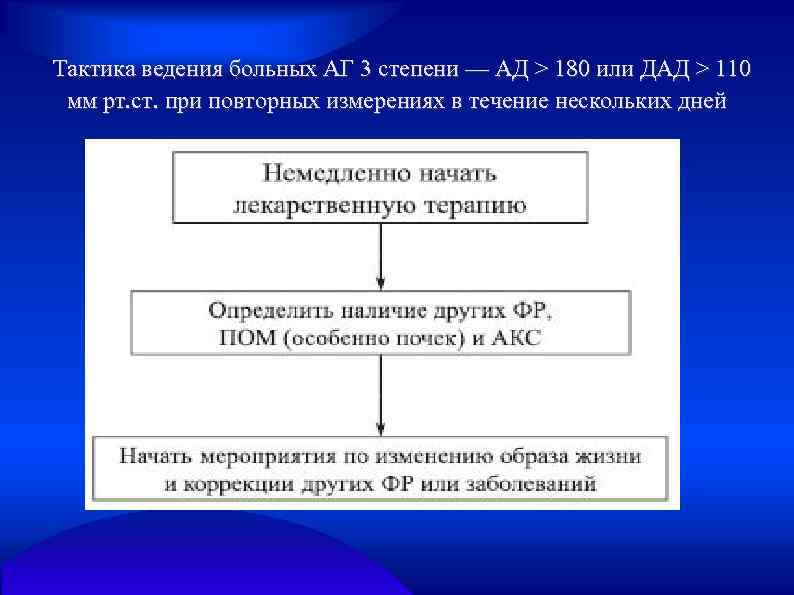 Тактика ведения больных АГ 3 степени — АД > 180 или ДАД > 110 мм рт.ст. при повторных измерениях в течение нескольких дней

Немедленно начать лекарственную терапию

Определить наличие других ФР, ПОМ (особенно почек) и АКС

Начать мероприятия по изменению образа жизни и коррекции других ФР или заболеваний